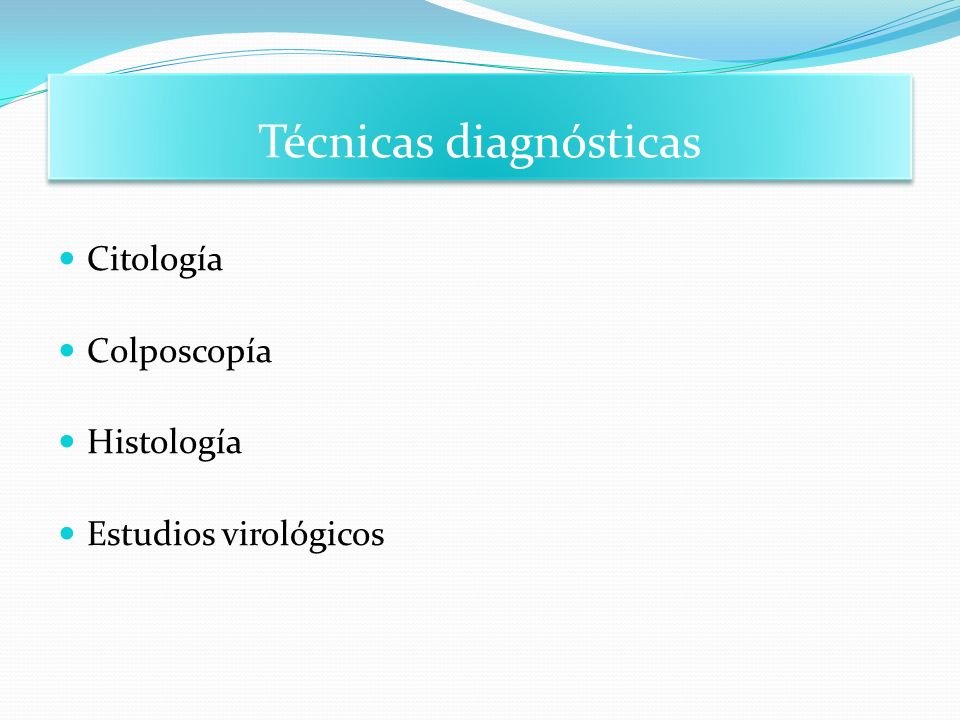 Técnicas diagnósticas

- Citología
- Colposcopía
- Histología
- Estudios virológicos